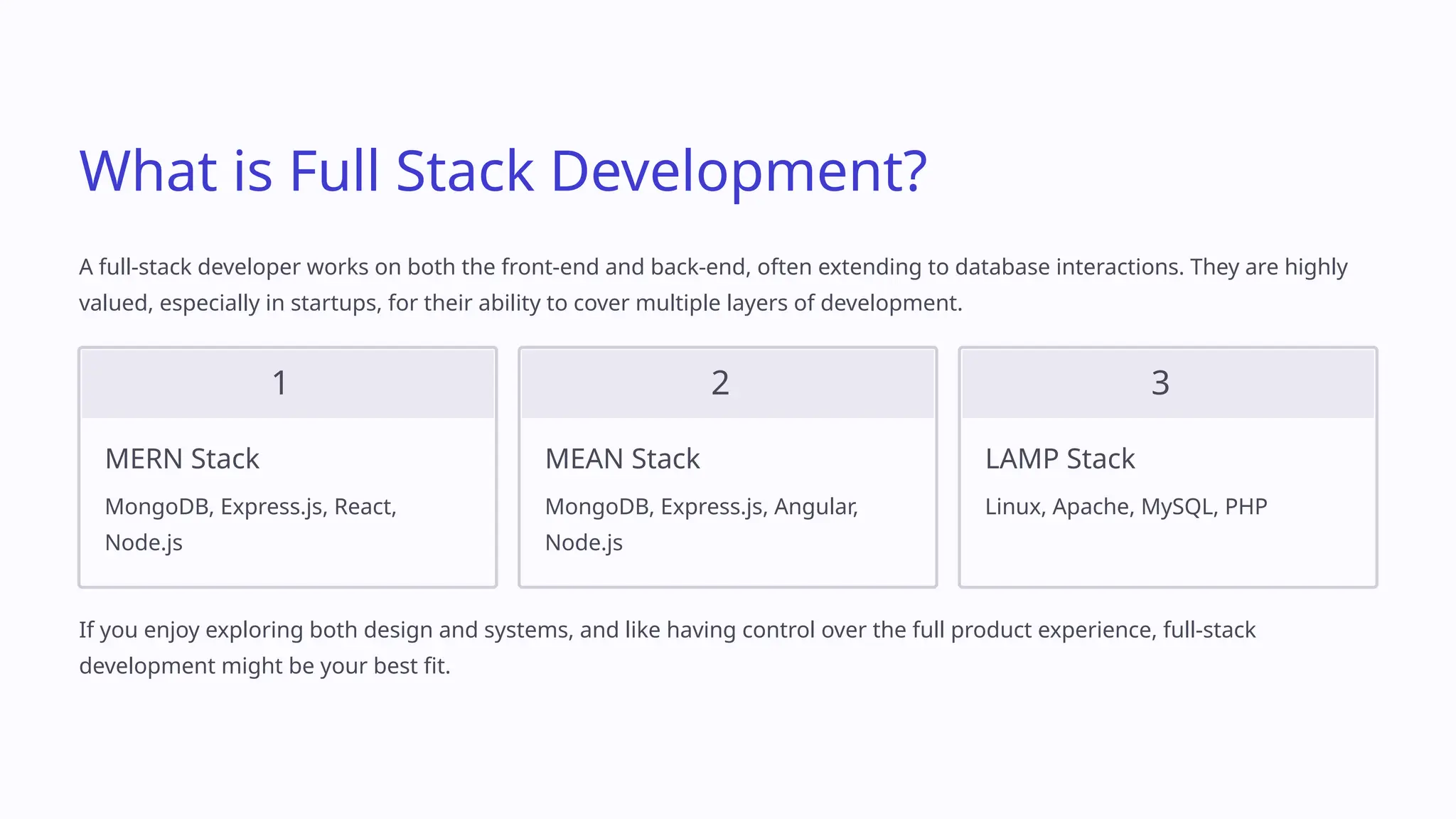 What is Full Stack Development?

A full-stack developer works on both the front-end and back-end, often extending to database interactions. They are highly valued, especially in startups, for their ability to cover multiple layers of development.

1

MERN Stack

MongoDB, Express.js, React, Node.js

2

MEAN Stack

MongoDB, Express.js, Angular, Node.js

3

LAMP Stack

Linux, Apache, MySQL, PHP

If you enjoy exploring both design and systems, and like having control over the full product experience, full-stack development might be your best fit.